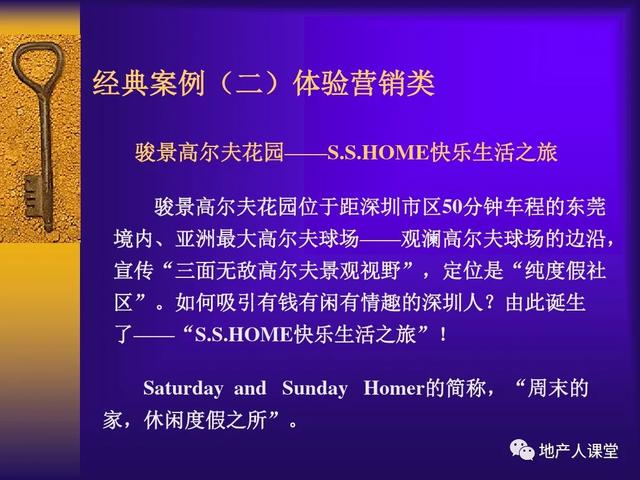 经典案例（二）体验营销类

骏景高尔夫花园——S.S.HOME快乐生活之旅

骏景高尔夫花园位于距深圳市区50分钟车程的东莞境内、亚洲最大高尔夫球场——观澜高尔夫球场的边沿，宣传“三面无敌高尔夫景观视野”，定位是“纯度假社区”。如何吸引有钱有闲有情趣的深圳人？由此诞生了——“S.S.HOME快乐生活之旅”！

Saturday and Sunday Homer的简称，“周末的家，休闲度假之所”。

地产人课堂